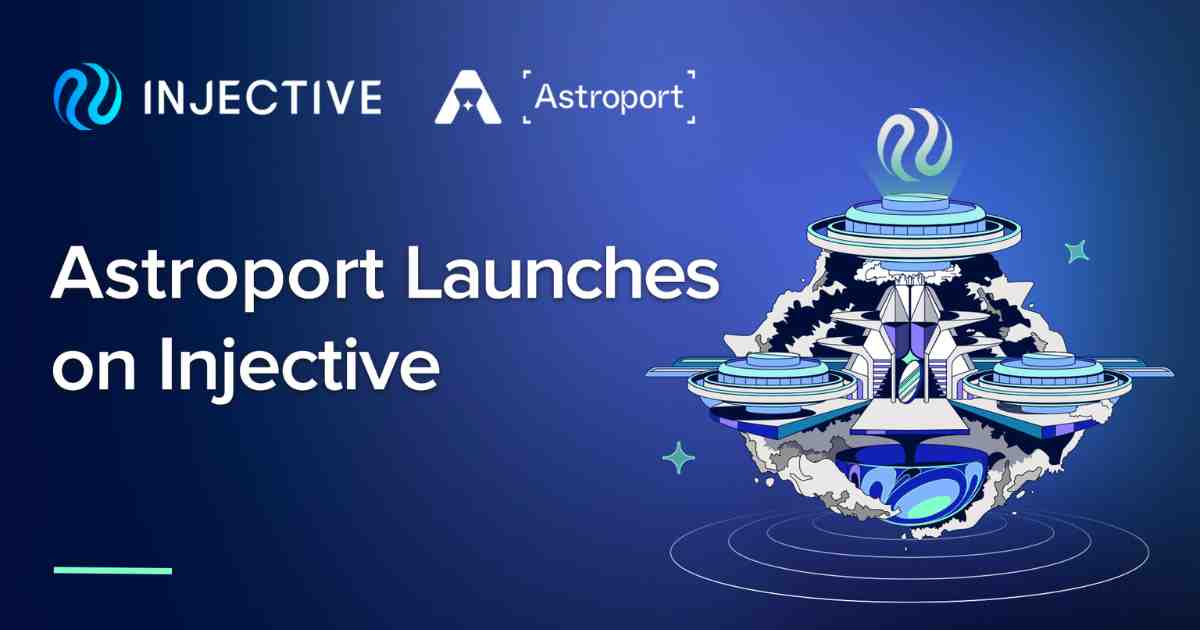 INJECTIVE

Astroport

Astroport Launches on Injective